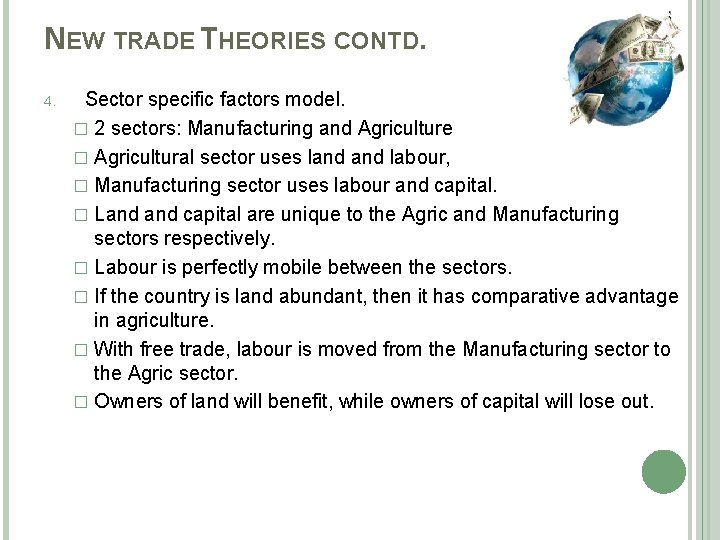 NEW TRADE THEORIES CONTD.

4. Sector specific factors model.

□ 2 sectors: Manufacturing and Agriculture

□ Agricultural sector uses land and labour,

□ Manufacturing sector uses labour and capital.

□ Land and capital are unique to the Agric and Manufacturing sectors respectively.

□ Labour is perfectly mobile between the sectors.

□ If the country is land abundant, then it has comparative advantage in agriculture.

□ With free trade, labour is moved from the Manufacturing sector to the Agric sector.

□ Owners of land will benefit, while owners of capital will lose out.